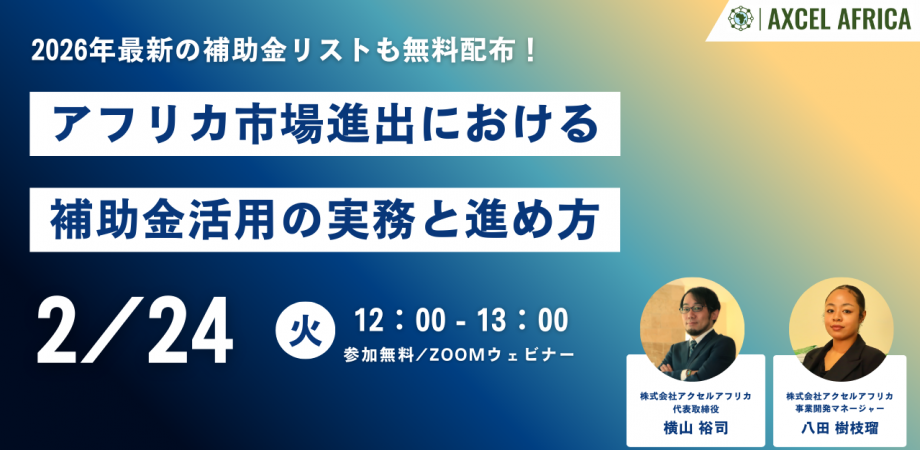 AXCEL AFRICA

2026年最新の補助金リストも無料配布！

アフリカ市場進出における

補助金活用の実務と進め方

2／24 火 12：00 - 13：00

参加無料／ZOOMウェビナー

株式会社アクセルアフリカ
代表取締役
横山 裕司

株式会社アクセルアフリカ
事業開発マネージャー
八田 樹枝瑠